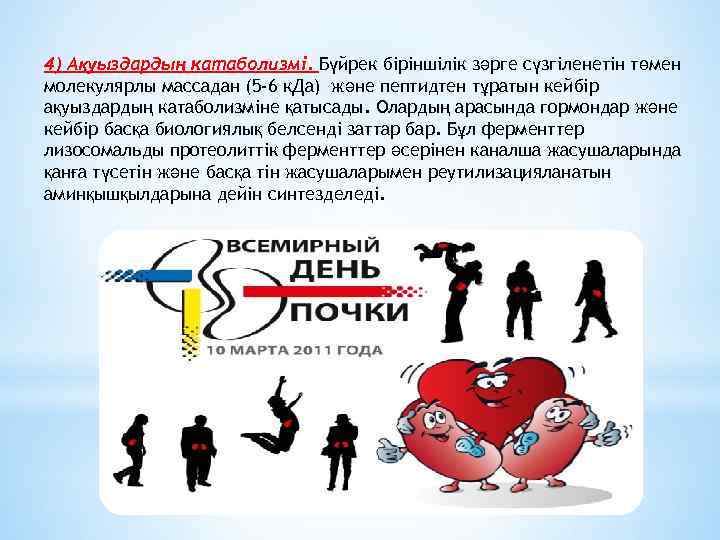 4) Ақуыздардың катаболизмі. Бүйрек біріншілік зәрге сүзгіленетін төмен молекулярлы массадан (5-6 кДа) және пептидтен тұратын кейбір ақуыздардың катаболизміне қатысады. Олардың арасында гормондар және кейбір басқа биологиялық белсенді заттар бар. Бұл ферменттер лизосомальды протеолиттік ферменттер әсерінен каналша жасушаларында қанға түсетін және басқа тін жасушаларымен реутилизацияланатын аминқышқылдарына дейін синтезделеді.

ВСЕМИРНЫЙ
ДЕНЬ
ПОЧКИ
10 МАРТА 2011 ГОДА